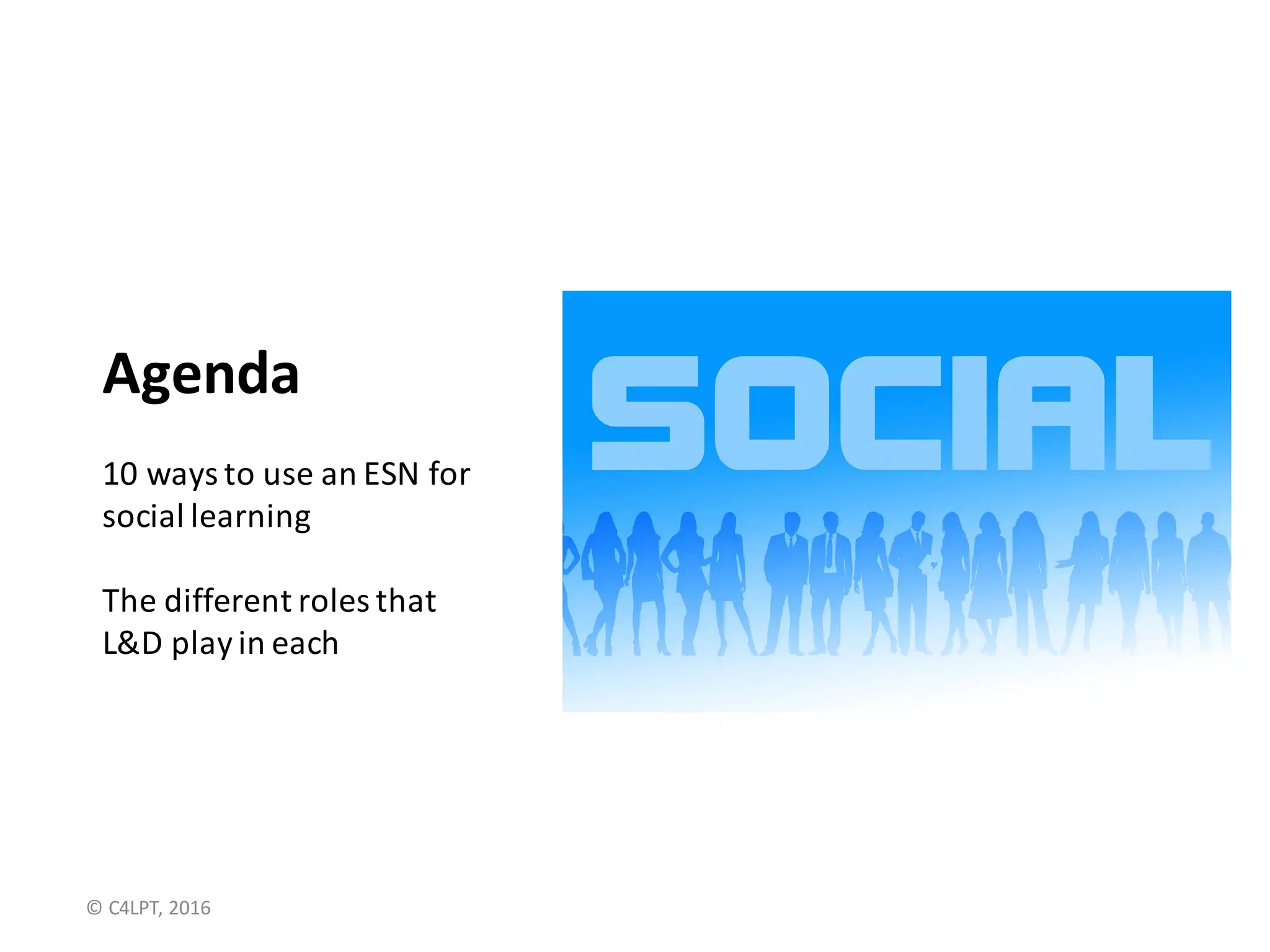 Agenda

10 ways to use an ESN for social learning

The different roles that L&D play in each

SOCIAL

© C4LPT, 2016